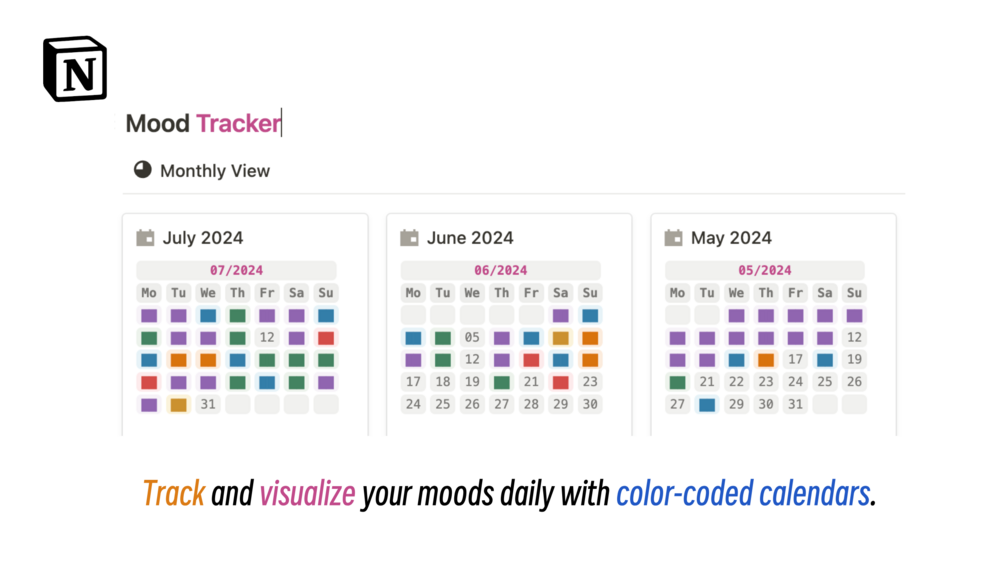 N

Mood Tracker

Monthly View

July 2024

07/2024

| Mo | Tu | We | Th | Fr | Sa | Su |
|---|---|---|---|---|---|---|
| | | | | | | |
| | | | | 12 | | |
| | | | | | | |
| | | | | | | |
| | | 31 | | | | |

June 2024

06/2024

| Mo | Tu | We | Th | Fr | Sa | Su |
|---|---|---|---|---|---|---|
| | | | | | | |
| | | 05 | | | | |
| | | 12 | | | | |
| 17 | 18 | 19 | | 21 | | 23 |
| 24 | 25 | 26 | 27 | 28 | 29 | 30 |

May 2024

05/2024

| Mo | Tu | We | Th | Fr | Sa | Su |
|---|---|---|---|---|---|---|
| | | | | | | |
| | | | | | | 12 |
| | | | | 17 | | 19 |
| | 21 | 22 | 23 | 24 | 25 | 26 |
| 27 | | 29 | 30 | 31 | | |

Track and visualize your moods daily with color-coded calendars.